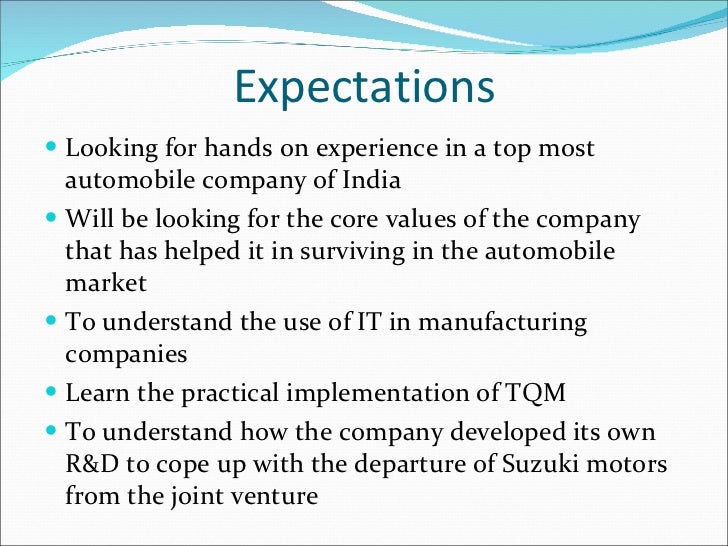 Expectations

- Looking for hands on experience in a top most automobile company of India
- Will be looking for the core values of the company that has helped it in surviving in the automobile market
- To understand the use of IT in manufacturing companies
- Learn the practical implementation of TQM
- To understand how the company developed its own R&D to cope up with the departure of Suzuki motors from the joint venture